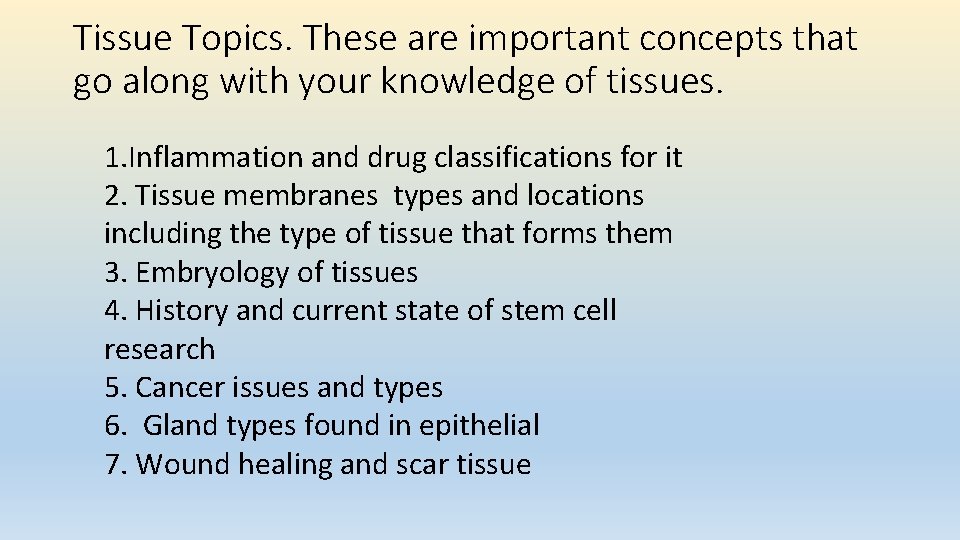 Tissue Topics. These are important concepts that go along with your knowledge of tissues.

1.Inflammation and drug classifications for it
2. Tissue membranes types and locations including the type of tissue that forms them
3. Embryology of tissues
4. History and current state of stem cell research
5. Cancer issues and types
6. Gland types found in epithelial
7. Wound healing and scar tissue